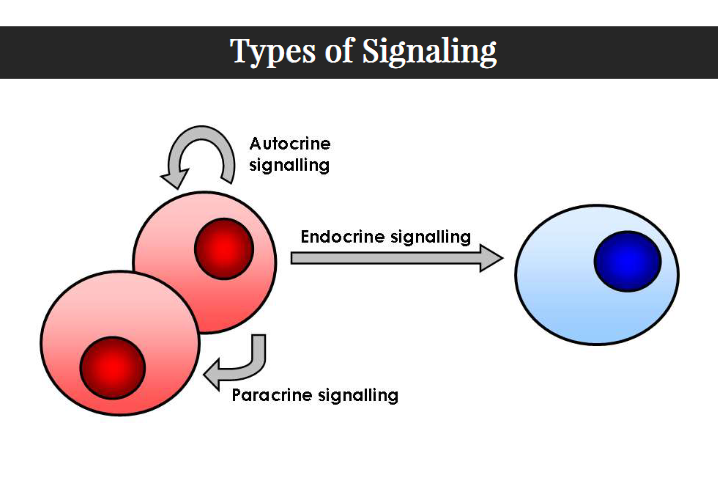 Types of Signaling

Autocrine signalling

Endocrine signalling

Paracrine signalling